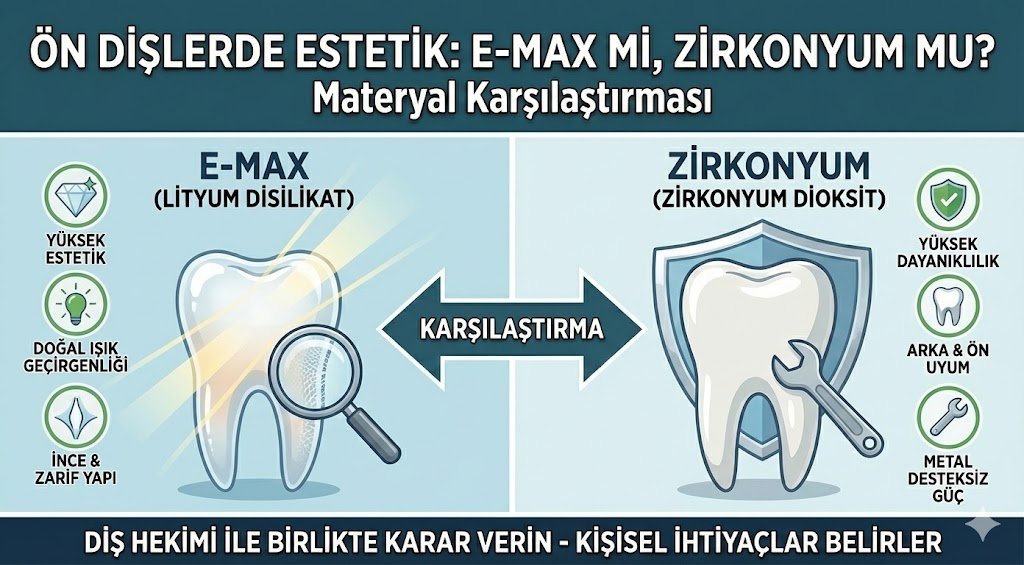 ÖN DİŞLERDE ESTETİK: E-MAX Mİ, ZİRKONYUM MU?
Materyal Karşılaştırması

E-MAX
(LİTYUM DİSİLİKAT)

YÜKSEK ESTETİK

DOĞAL IŞIK GEÇİRGENLİĞİ

İNCE & ZARİF YAPI

KARŞILAŞTIRMA

ZİRKONYUM
(ZİRKONYUM DİOKSİT)

YÜKSEK DAYANIKLILIK

ARKA & ÖN UYUM

METAL DESTEKSİZ GÜÇ

DİŞ HEKİMİ İLE BİRLİKTE KARAR VERİN - KİŞİSEL İHTİYAÇLAR BELİRLER